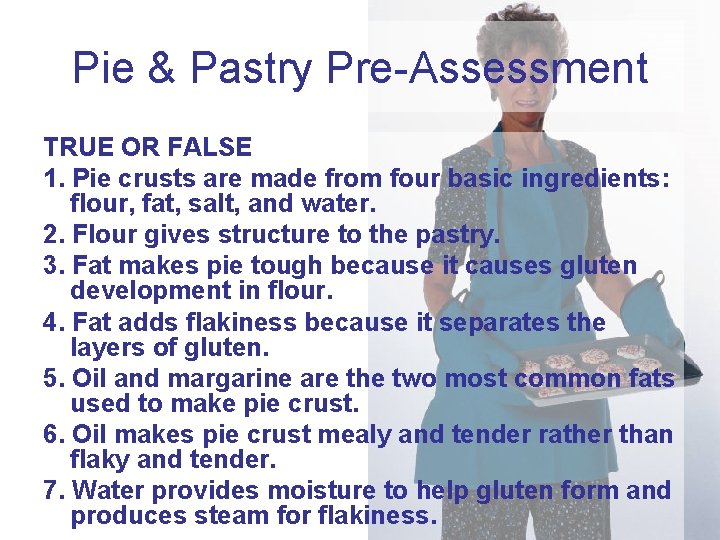 Pie & Pastry Pre-Assessment

TRUE OR FALSE

1. Pie crusts are made from four basic ingredients: flour, fat, salt, and water.

2. Flour gives structure to the pastry.

3. Fat makes pie tough because it causes gluten development in flour.

4. Fat adds flakiness because it separates the layers of gluten.

5. Oil and margarine are the two most common fats used to make pie crust.

6. Oil makes pie crust mealy and tender rather than flaky and tender.

7. Water provides moisture to help gluten form and produces steam for flakiness.